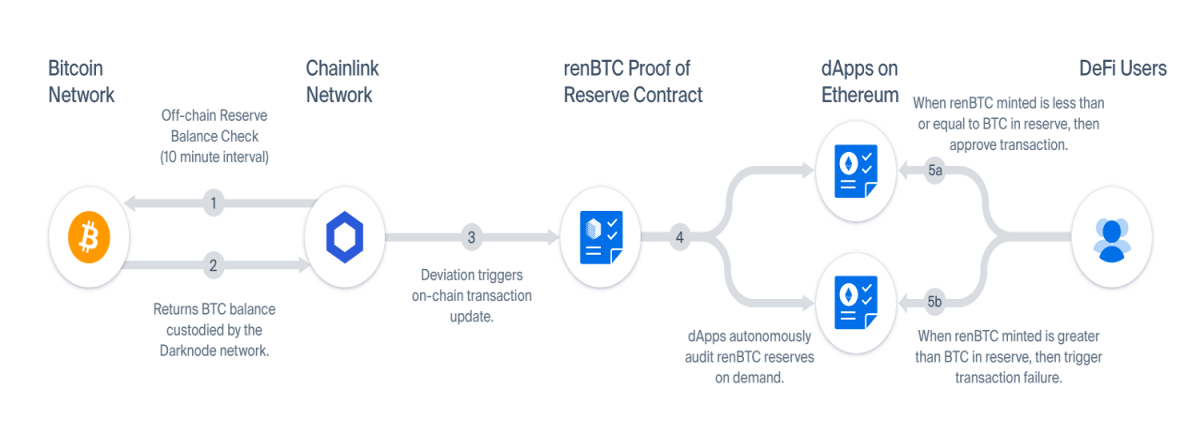 Bitcoin Network

Chainlink Network

renBTC Proof of Reserve Contract

dApps on Ethereum

DeFi Users

Off-chain Reserve Balance Check (10 minute interval)

1

2

Returns BTC balance custodied by the Darknode network.

3

Deviation triggers on-chain transaction update.

4

dApps autonomously audit renBTC reserves on demand.

When renBTC minted is less than or equal to BTC in reserve, then approve transaction.

5a

5b

When renBTC minted is greater than BTC in reserve, then trigger transaction failure.